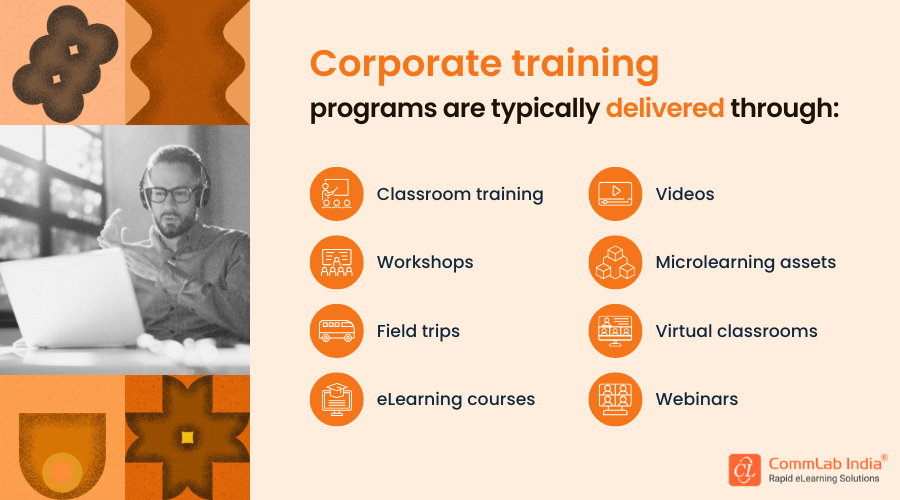 Corporate training
programs are typically delivered through:

Classroom training

Workshops

Field trips

eLearning courses

Videos

Microlearning assets

Virtual classrooms

Webinars

CommLab India®
Rapid eLearning Solutions